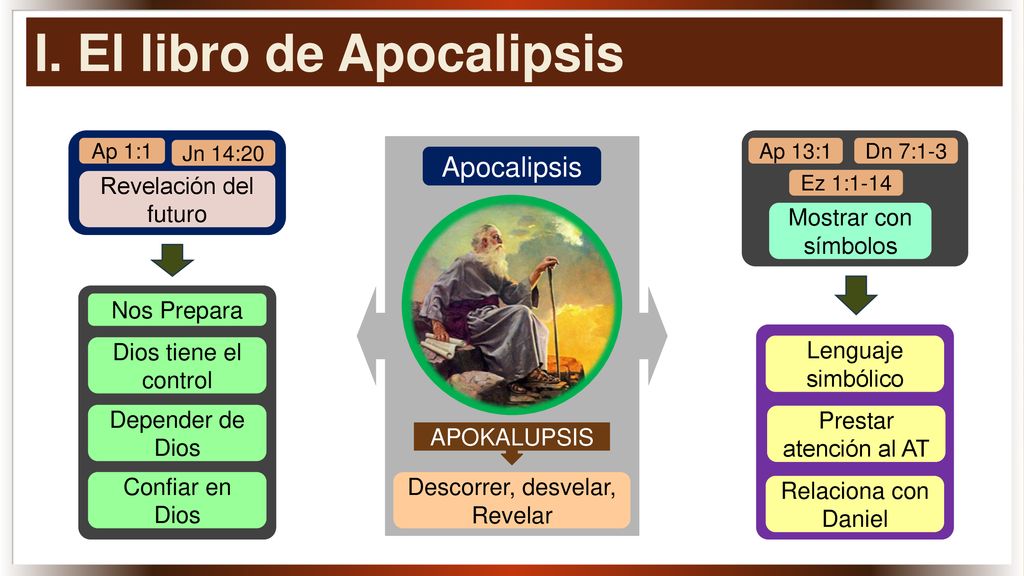 I. El libro de Apocalipsis

Ap 1:1

Jn 14:20

Revelación del futuro

Nos Prepara

Dios tiene el control

Depender de Dios

Confiar en Dios

Apocalipsis

APOKALUPSIS

Descorrer, desvelar, Revelar

Ap 13:1

Dn 7:1-3

Ez 1:1-14

Mostrar con símbolos

Lenguaje simbólico

Prestar atención al AT

Relaciona con Daniel